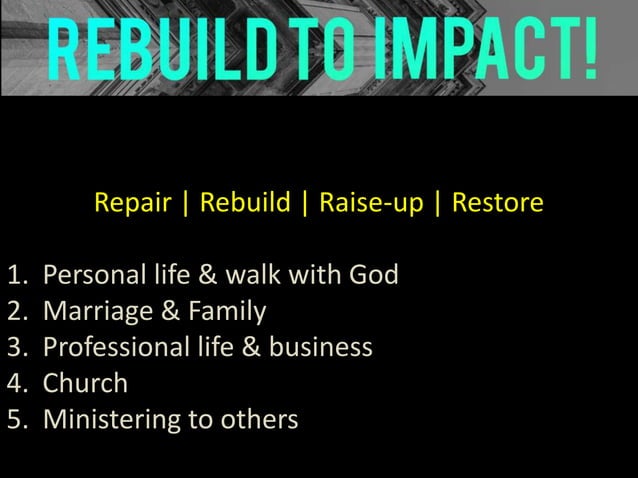 REBUILD TO IMPACT!

Repair | Rebuild | Raise-up | Restore

1. Personal life & walk with God
2. Marriage & Family
3. Professional life & business
4. Church
5. Ministering to others